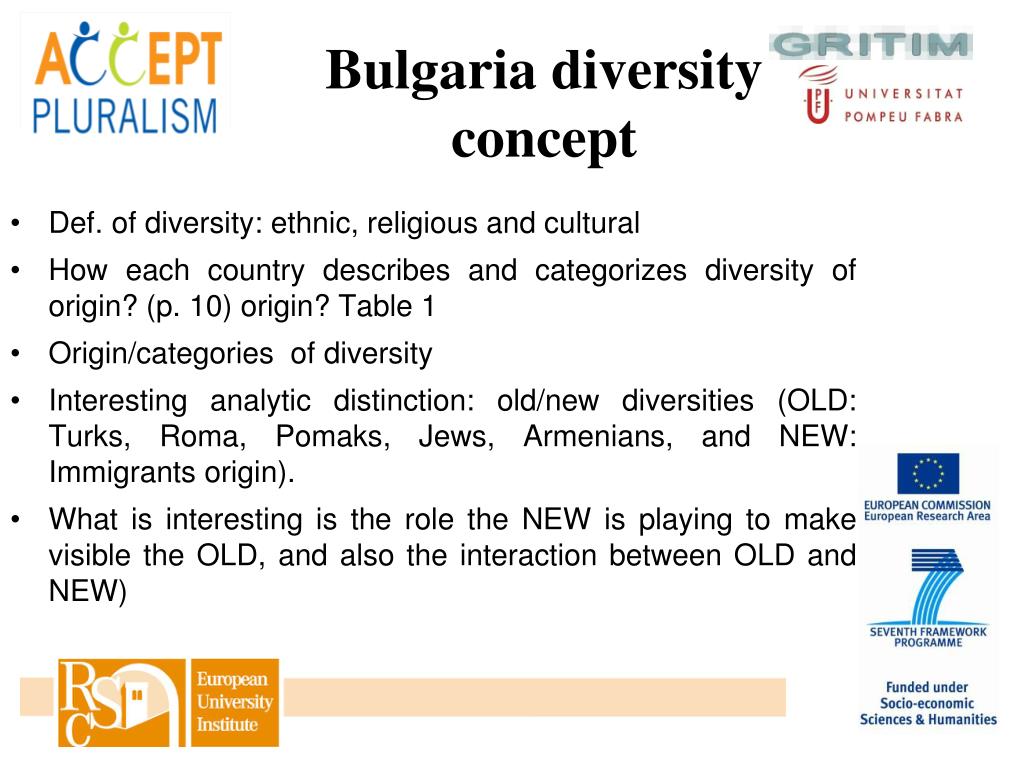 ACCEPT PLURALISM

Bulgaria diversity concept

GRITIM

UPF UNIVERSITAT POMPEU FABRA

• Def. of diversity: ethnic, religious and cultural
• How each country describes and categorizes diversity of origin? (p. 10) origin? Table 1
• Origin/categories of diversity
• Interesting analytic distinction: old/new diversities (OLD: Turks, Roma, Pomaks, Jews, Armenians, and NEW: Immigrants origin).
• What is interesting is the role the NEW is playing to make visible the OLD, and also the interaction between OLD and NEW)

EUROPEAN COMMISSION
European Research Area

SEVENTH FRAMEWORK PROGRAMME

Funded under Socio-economic Sciences & Humanities

RSC European University Institute